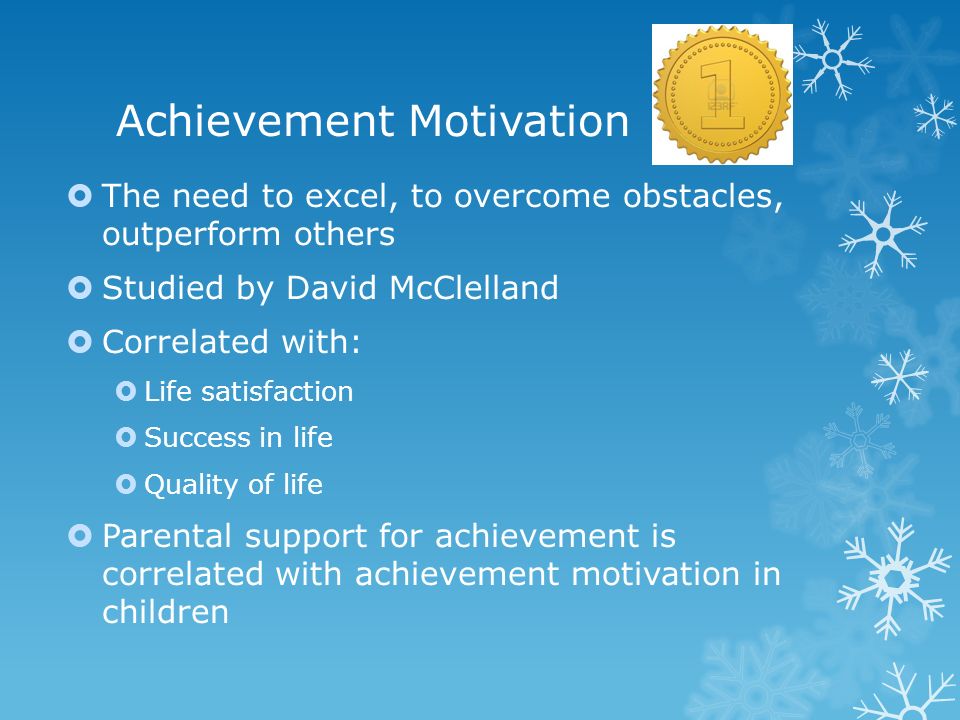 Achievement Motivation

1

The need to excel, to overcome obstacles, outperform others

Studied by David McClelland

Correlated with:

Life satisfaction

Success in life

Quality of life

Parental support for achievement is correlated with achievement motivation in children